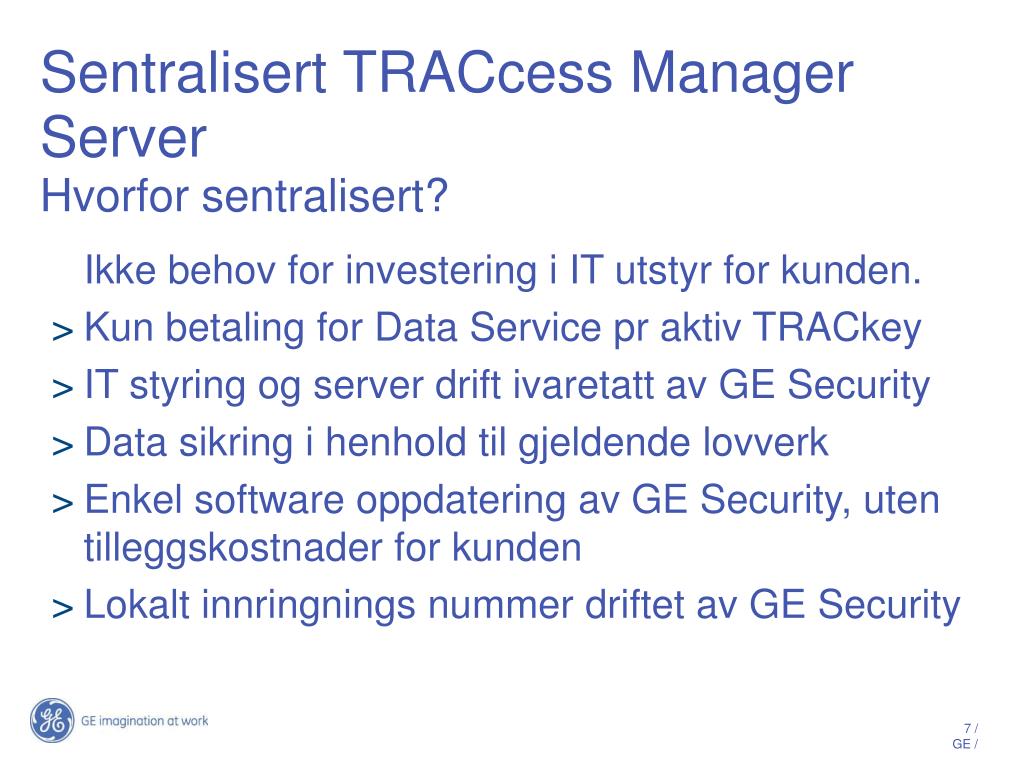 Sentralisert TRACcess Manager Server
Hvorfor sentralisert?

Ikke behov for investering i IT utstyr for kunden.

> Kun betaling for Data Service pr aktiv TRACkey
> IT styring og server drift ivaretatt av GE Security
> Data sikring i henhold til gjeldende lovverk
> Enkel software oppdatering av GE Security, uten tilleggskostnader for kunden
> Lokalt innringnings nummer driftet av GE Security

GE imagination at work

7 /
GE /